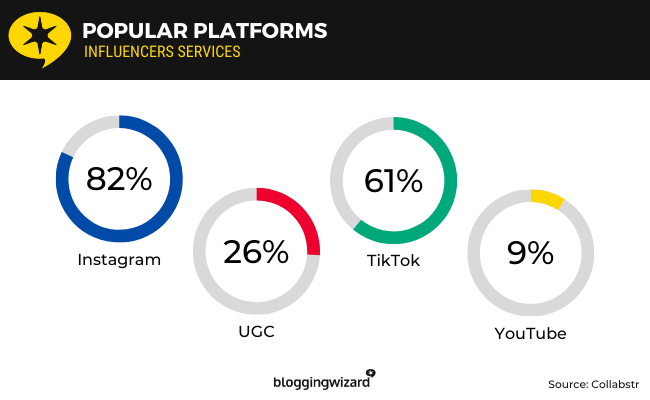 POPULAR PLATFORMS
INFLUENCERS SERVICES

82%
Instagram

26%
UGC

61%
TikTok

9%
YouTube

bloggingwizard

Source: Collabstr